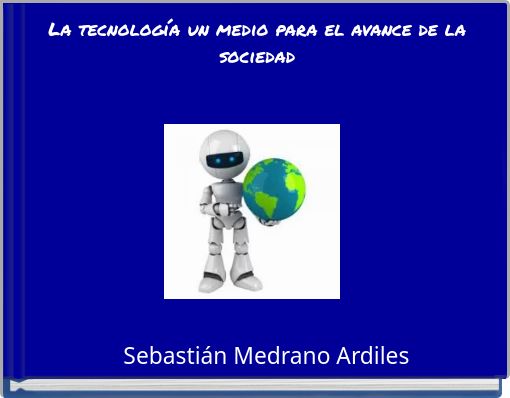 La tecnología un medio para el avance de la sociedad

Sebastián Medrano Ardiles